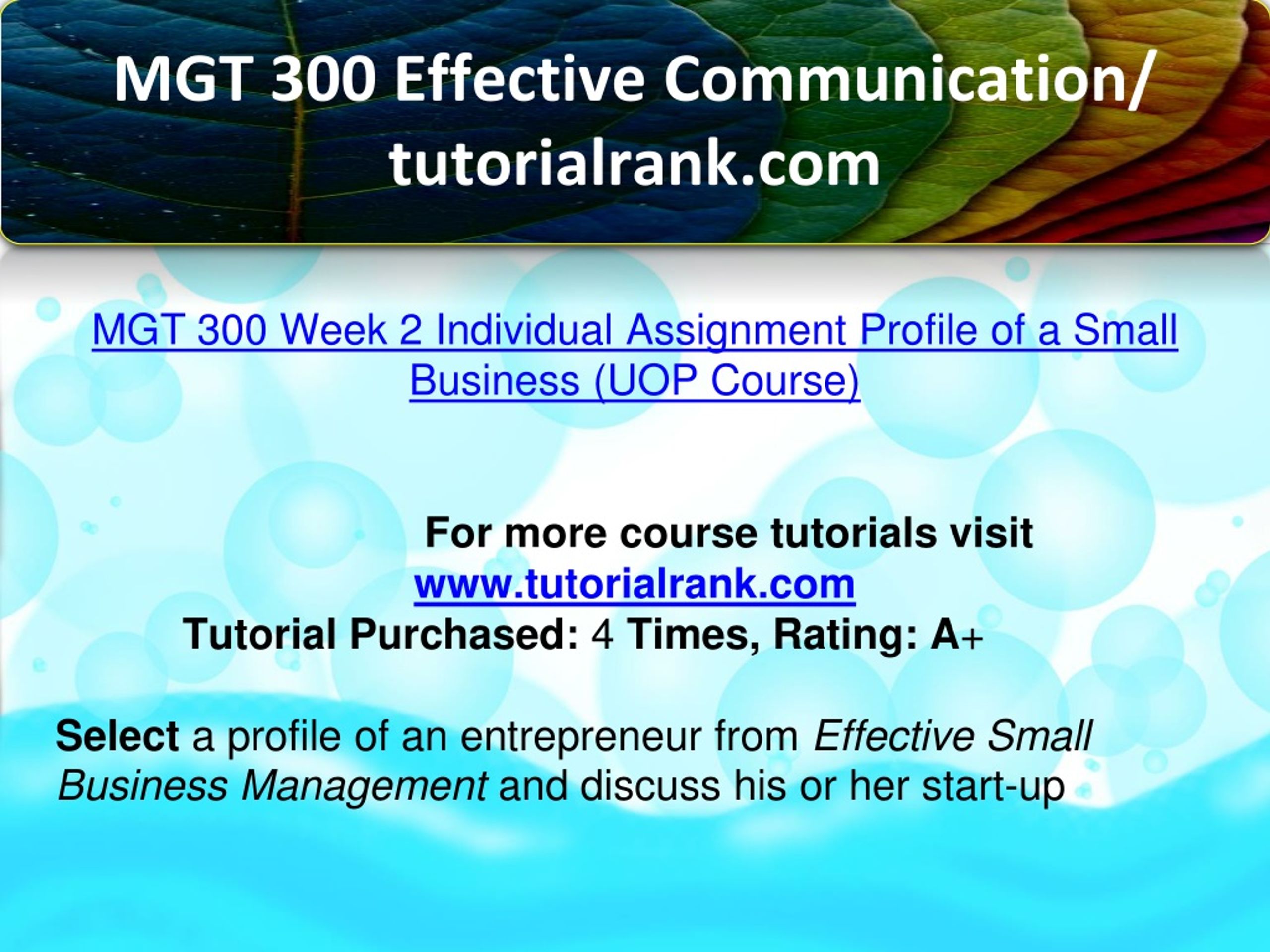 MGT 300 Effective Communication/ tutorialrank.com

MGT 300 Week 2 Individual Assignment Profile of a Small Business (UOP Course)

For more course tutorials visit
www.tutorialrank.com
Tutorial Purchased: 4 Times, Rating: A+

Select a profile of an entrepreneur from Effective Small Business Management and discuss his or her start-up